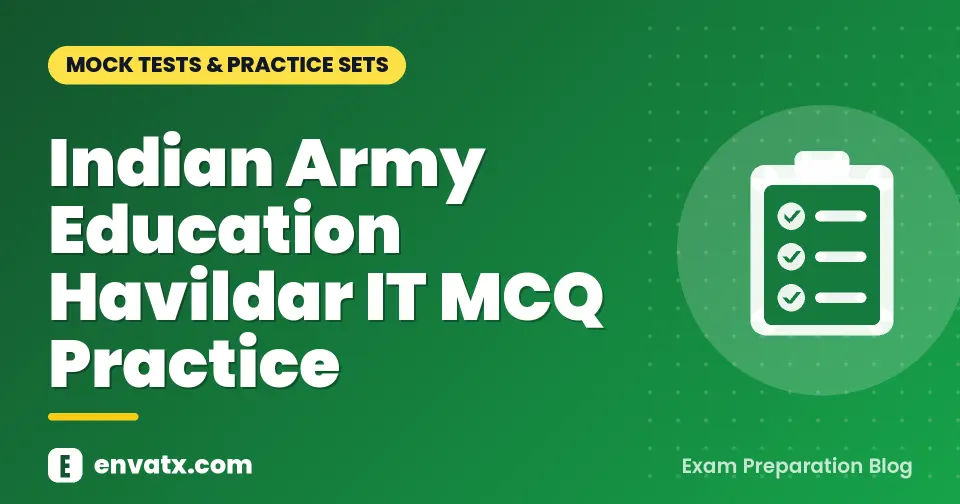 MOCK TESTS & PRACTICE SETS

Indian Army Education Havildar IT MCQ Practice

E envatx.com

Exam Preparation Blog